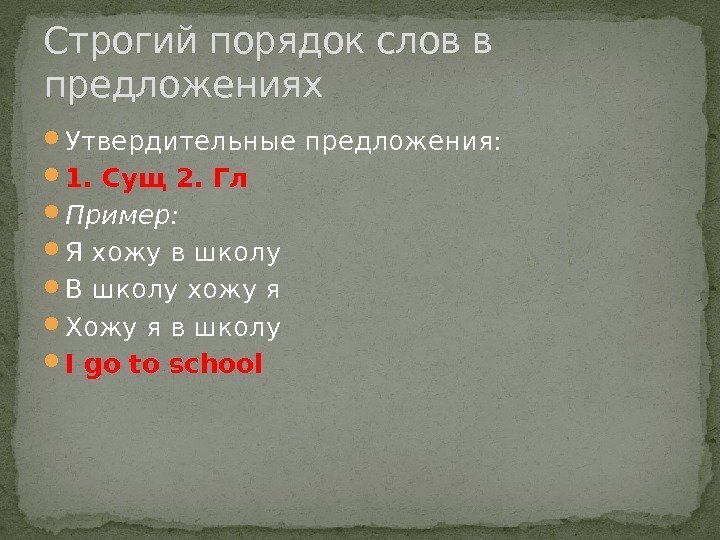 Строгий порядок слов в предложениях

Утвердительные предложения:

1. Сущ 2. Гл

Пример:

Я хожу в школу

В школу хожу я

Хожу я в школу

I go to school